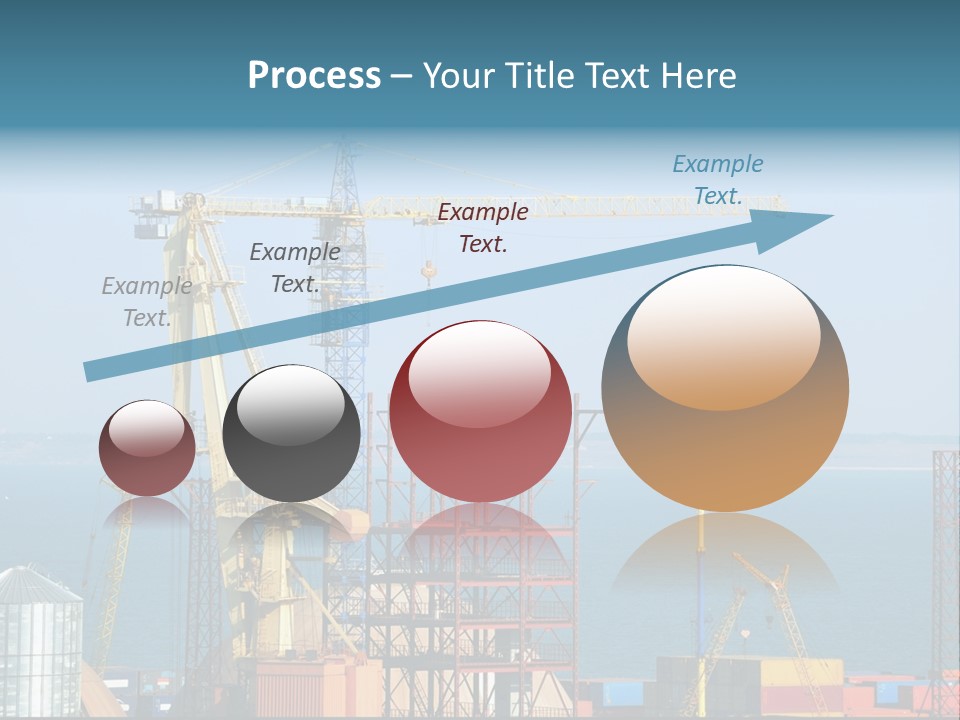 Process – Your Title Text Here

Example Text.

Example Text.

Example Text.

Example Text.